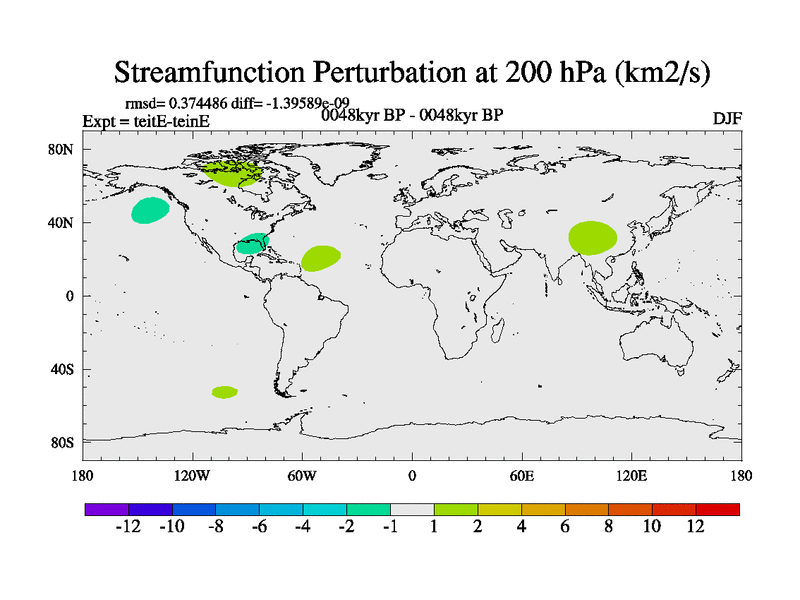 Streamfunction Perturbation at 200 hPa (km2/s)

rmsd= 0.374486 diff= -1.39589e-09

Expt = teitE-teinE

0048kyr BP - 0048kyr BP

DJF

80N
40N
0
40S
80S

180 120W 60W 0 60E 120E 180

-12 -10 -8 -6 -4 -2 -1 1 2 4 6 8 10 12